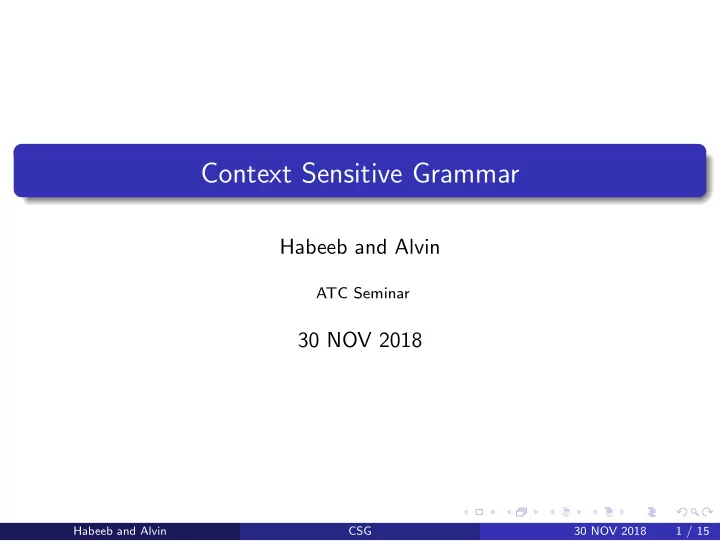 Context Sensitive Grammar

Habeeb and Alvin

ATC Seminar

30 NOV 2018

Habeeb and Alvin CSG 30 NOV 2018 1 / 15